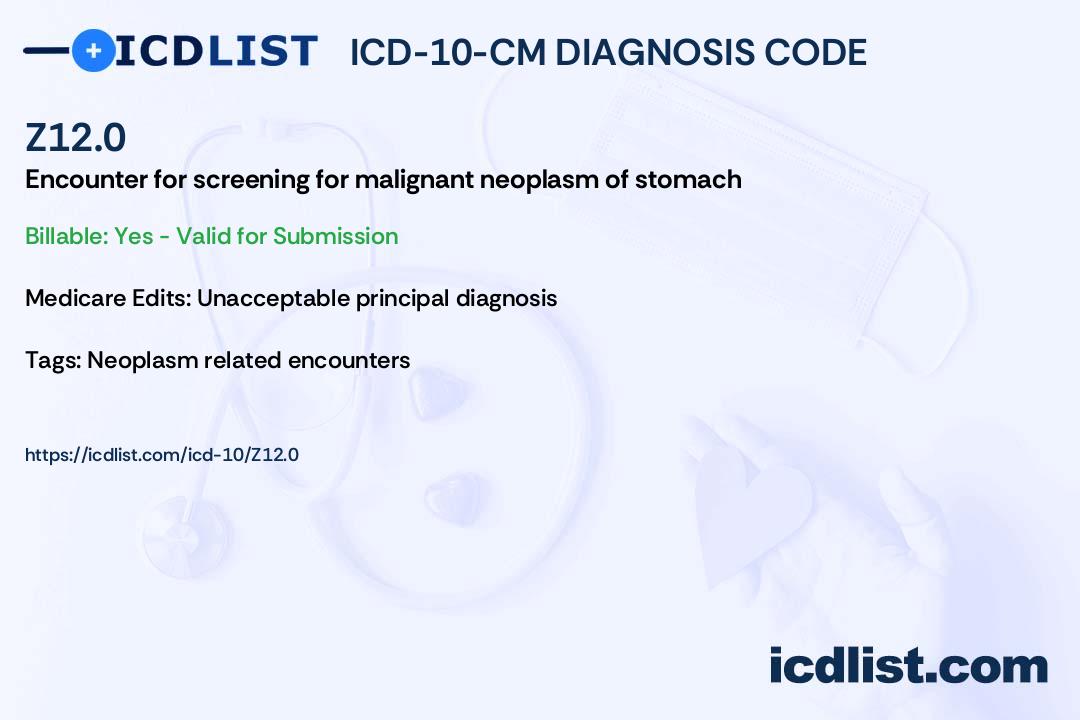 ICDLIST ICD-10-CM DIAGNOSIS CODE

Z12.0

Encounter for screening for malignant neoplasm of stomach

Billable: Yes - Valid for Submission

Medicare Edits: Unacceptable principal diagnosis

Tags: Neoplasm related encounters

https://icdlist.com/icd-10/Z12.0

icdlist.com